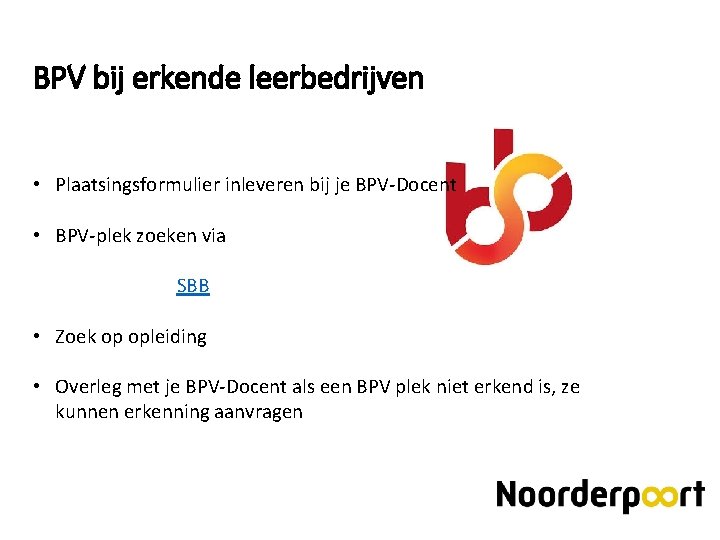 BPV bij erkende leerbedrijven

• Plaatsingsformulier inleveren bij je BPV-Docent

• BPV-plek zoeken via

SBB

• Zoek op opleiding

• Overleg met je BPV-Docent als een BPV plek niet erkend is, ze kunnen erkenning aanvragen

Noorderpoort